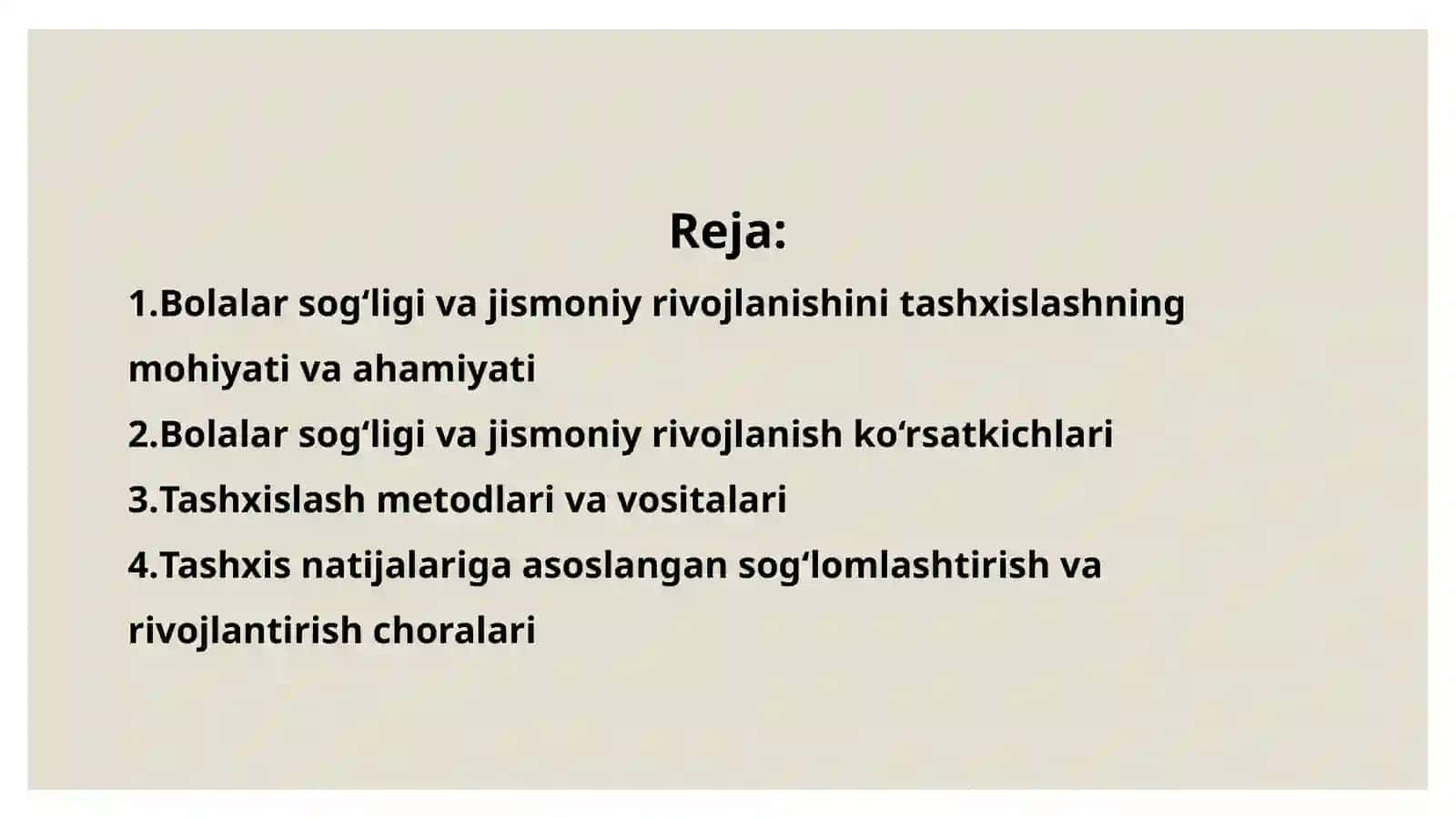 Reja:

1.Bolalar sog‘ligi va jismoniy rivojlanishini tashxislashning mohiyati va ahamiyati
2.Bolalar sog‘ligi va jismoniy rivojlanish ko‘rsatkichlari
3.Tashxislash metodlari va vositalari
4.Tashxis natijalariga asoslangan sog‘lomlashtirish va rivojlantirish choralari